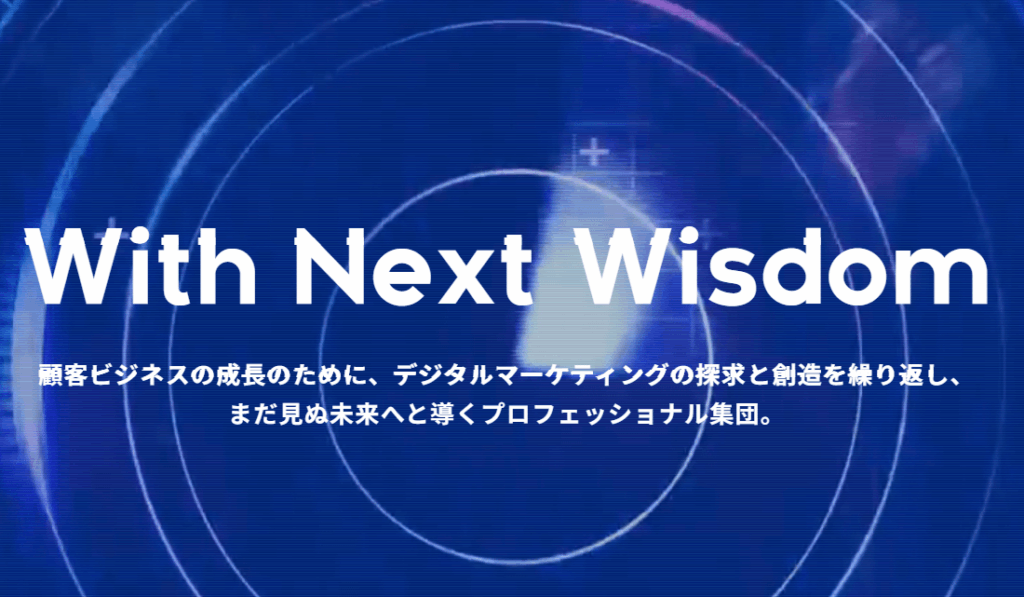 With Next Wisdom

顧客ビジネスの成長のために、デジタルマーケティングの探求と創造を繰り返し、まだ見ぬ未来へと導くプロフェッショナル集団。